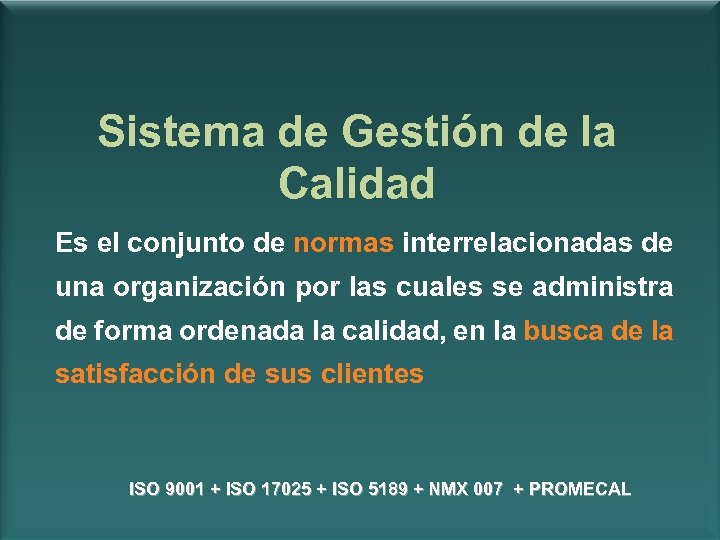 Sistema de Gestión de la Calidad

Es el conjunto de normas interrelacionadas de una organización por las cuales se administra de forma ordenada la calidad, en la busca de la satisfacción de sus clientes

ISO 9001 + ISO 17025 + ISO 5189 + NMX 007 + PROMECAL